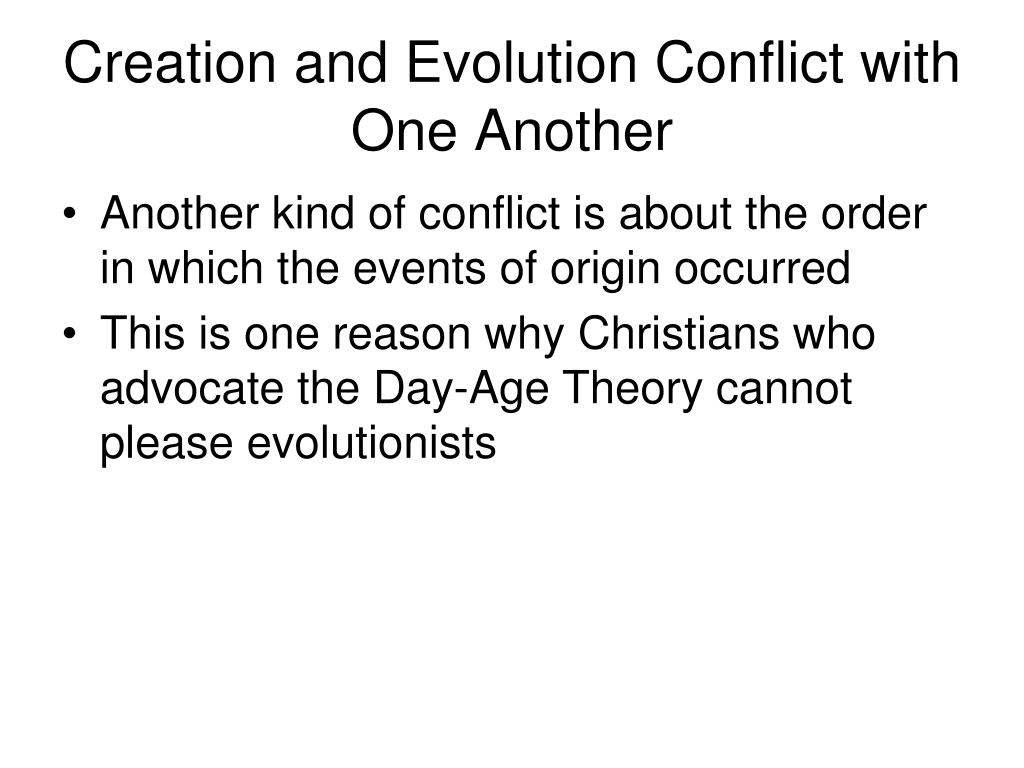 Creation and Evolution Conflict with One Another

• Another kind of conflict is about the order in which the events of origin occurred
• This is one reason why Christians who advocate the Day-Age Theory cannot please evolutionists